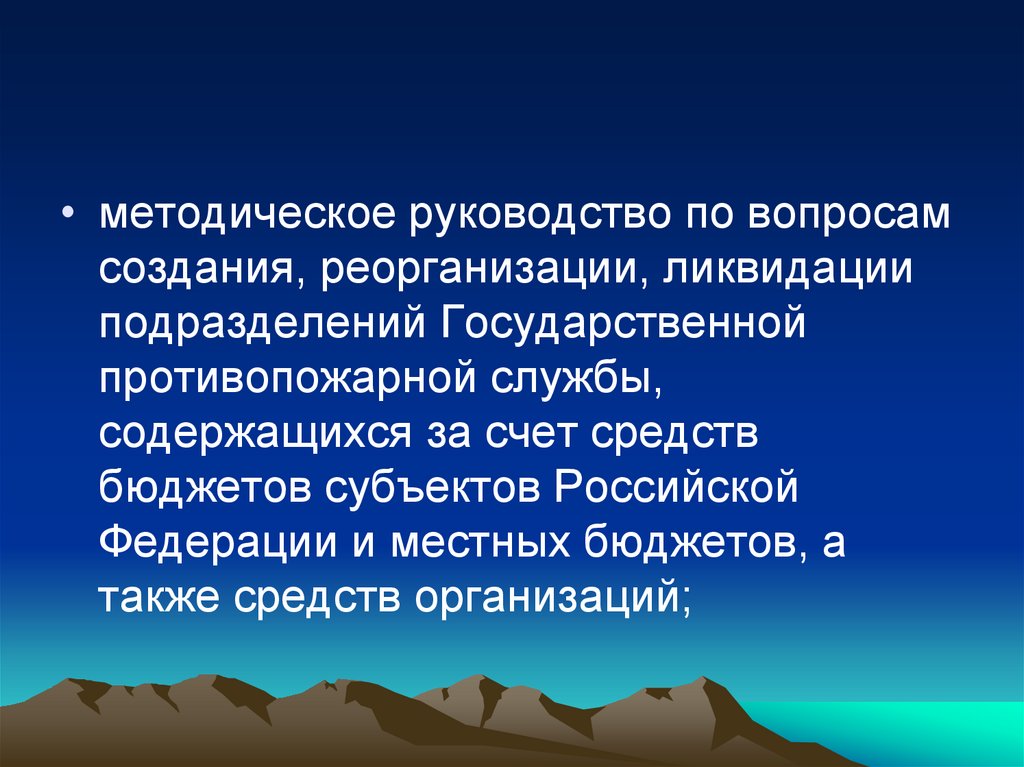 • методическое руководство по вопросам создания, реорганизации, ликвидации подразделений Государственной противопожарной службы, содержащихся за счет средств бюджетов субъектов Российской Федерации и местных бюджетов, а также средств организаций;